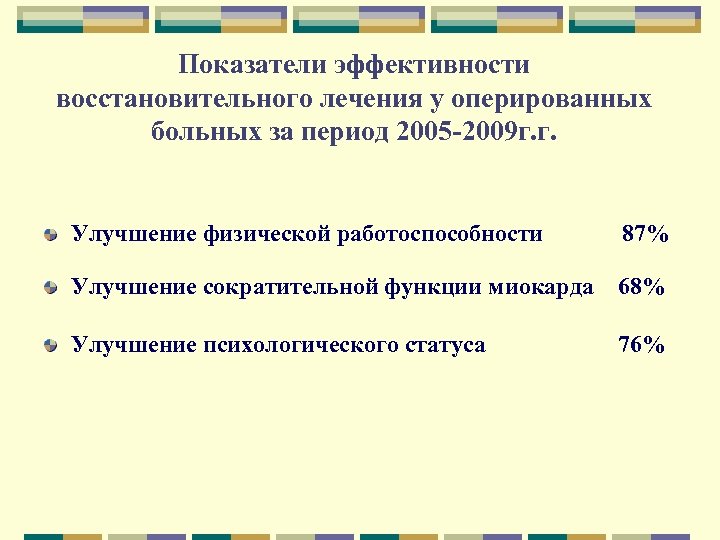 Показатели эффективности восстановительного лечения у оперированных больных за период 2005-2009г.г.

Улучшение физической работоспособности 87%

Улучшение сократительной функции миокарда 68%

Улучшение психологического статуса 76%